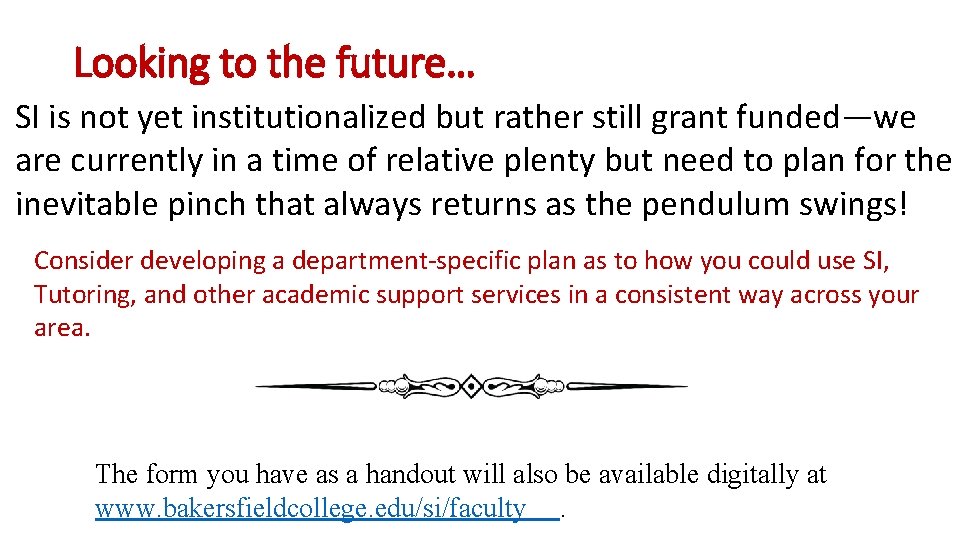 Looking to the future…

SI is not yet institutionalized but rather still grant funded—we are currently in a time of relative plenty but need to plan for the inevitable pinch that always returns as the pendulum swings!

Consider developing a department-specific plan as to how you could use SI, Tutoring, and other academic support services in a consistent way across your area.

The form you have as a handout will also be available digitally at www.bakersfieldcollege.edu/si/faculty .